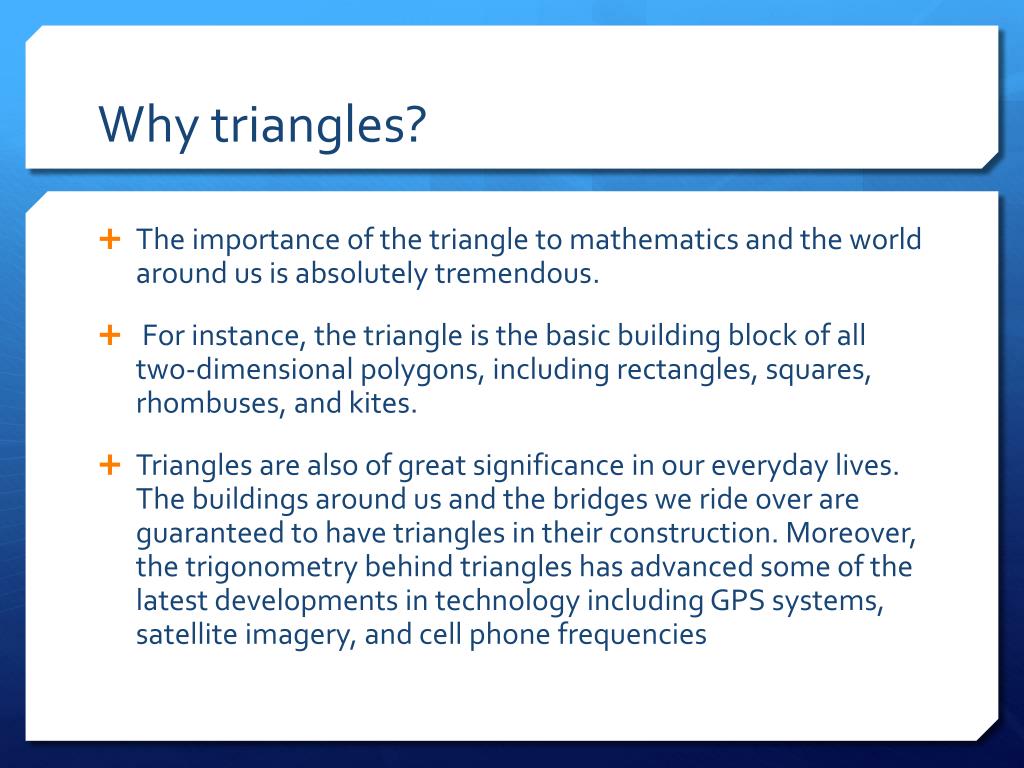 Why triangles?

+ The importance of the triangle to mathematics and the world around us is absolutely tremendous.

+ For instance, the triangle is the basic building block of all two-dimensional polygons, including rectangles, squares, rhombuses, and kites.

+ Triangles are also of great significance in our everyday lives. The buildings around us and the bridges we ride over are guaranteed to have triangles in their construction. Moreover, the trigonometry behind triangles has advanced some of the latest developments in technology including GPS systems, satellite imagery, and cell phone frequencies